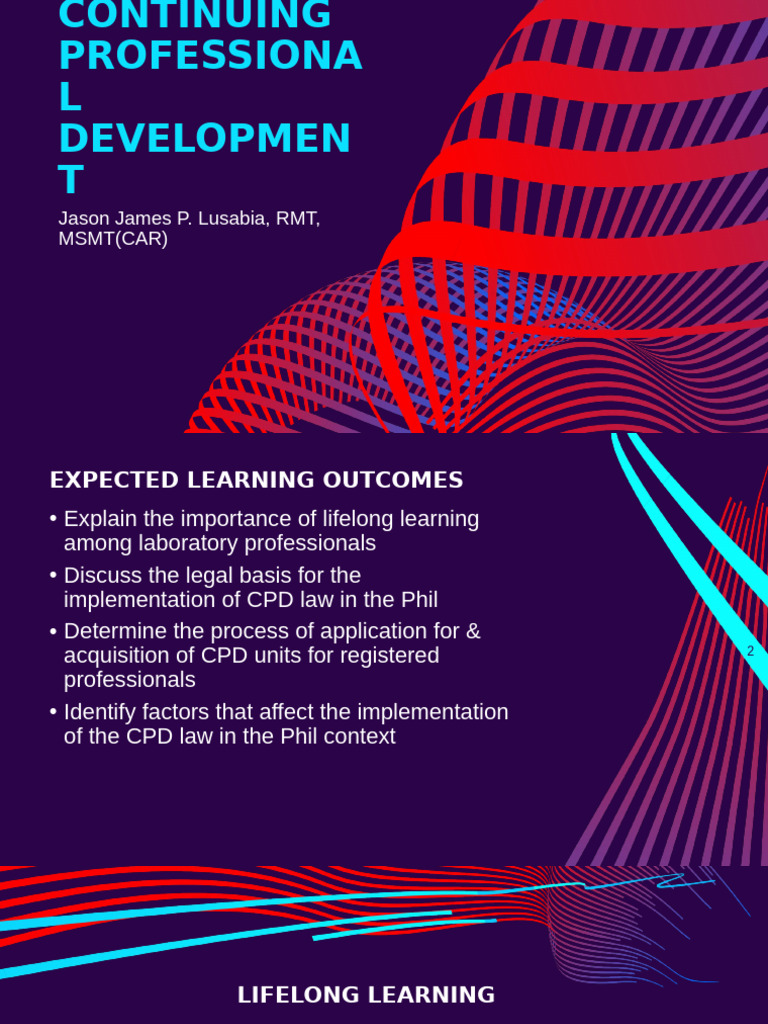 CONTINUING PROFESSIONA L DEVELOPMEN T

Jason James P. Lusabia, RMT, MSMT(CAR)

EXPECTED LEARNING OUTCOMES

• Explain the importance of lifelong learning among laboratory professionals
• Discuss the legal basis for the implementation of CPD law in the Phil
• Determine the process of application for & acquisition of CPD units for registered professionals
• Identify factors that affect the implementation of the CPD law in the Phil context

2

LIFELONG LEARNING